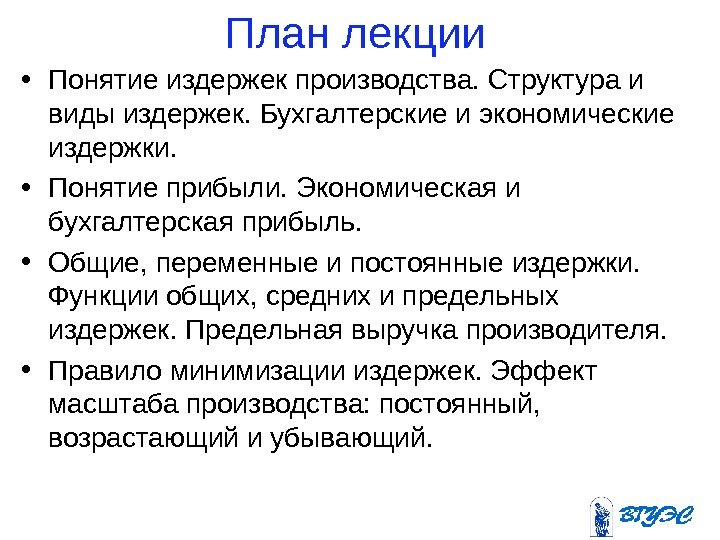 План лекции

• Понятие издержек производства. Структура и виды издержек. Бухгалтерские и экономические издержки.

• Понятие прибыли. Экономическая и бухгалтерская прибыль.

• Общие, переменные и постоянные издержки. Функции общих, средних и предельных издержек. Предельная выручка производителя.

• Правило минимизации издержек. Эффект масштаба производства: постоянный, возрастающий и убывающий.

ВГУЭС